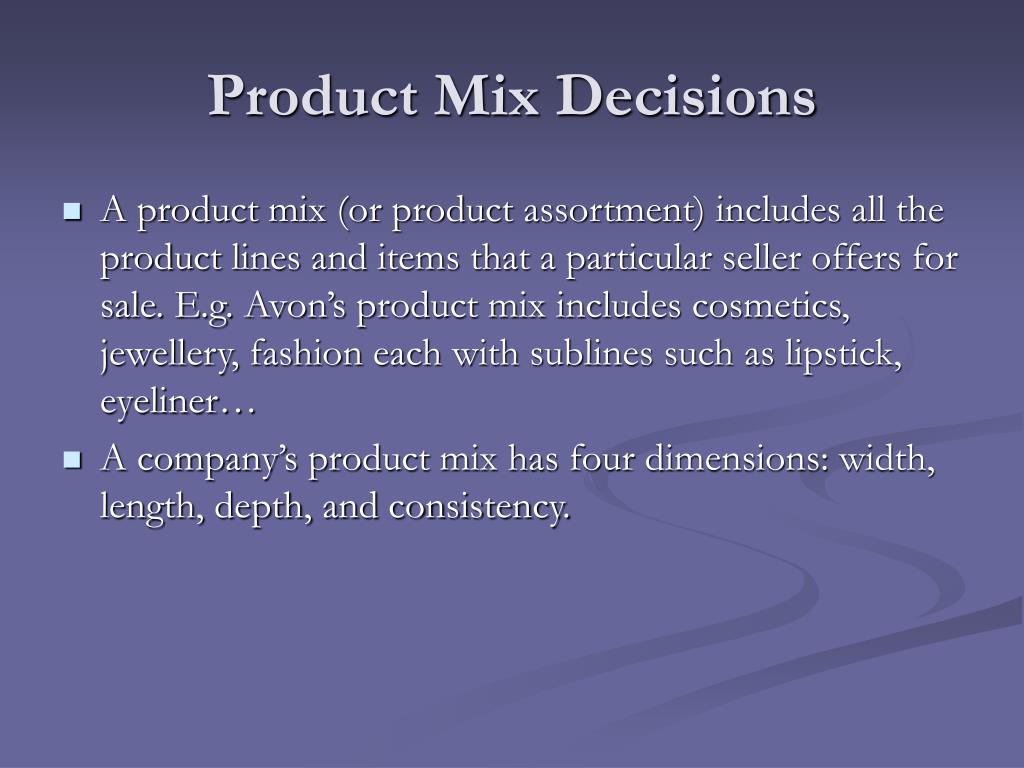 Product Mix Decisions

- A product mix (or product assortment) includes all the product lines and items that a particular seller offers for sale. E.g. Avon’s product mix includes cosmetics, jewellery, fashion each with sublines such as lipstick, eyeliner…
- A company’s product mix has four dimensions: width, length, depth, and consistency.